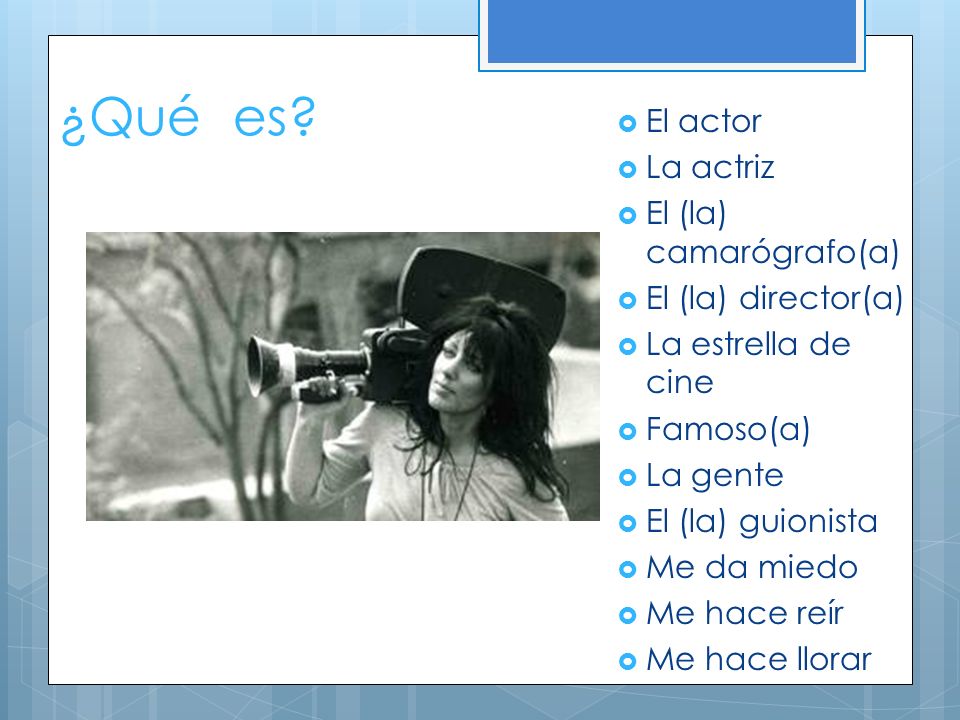 ¿Qué es?

- El actor
- La actriz
- El (la) camarógrafo(a)
- El (la) director(a)
- La estrella de cine
- Famoso(a)
- La gente
- El (la) guionista
- Me da miedo
- Me hace reír
- Me hace llorar